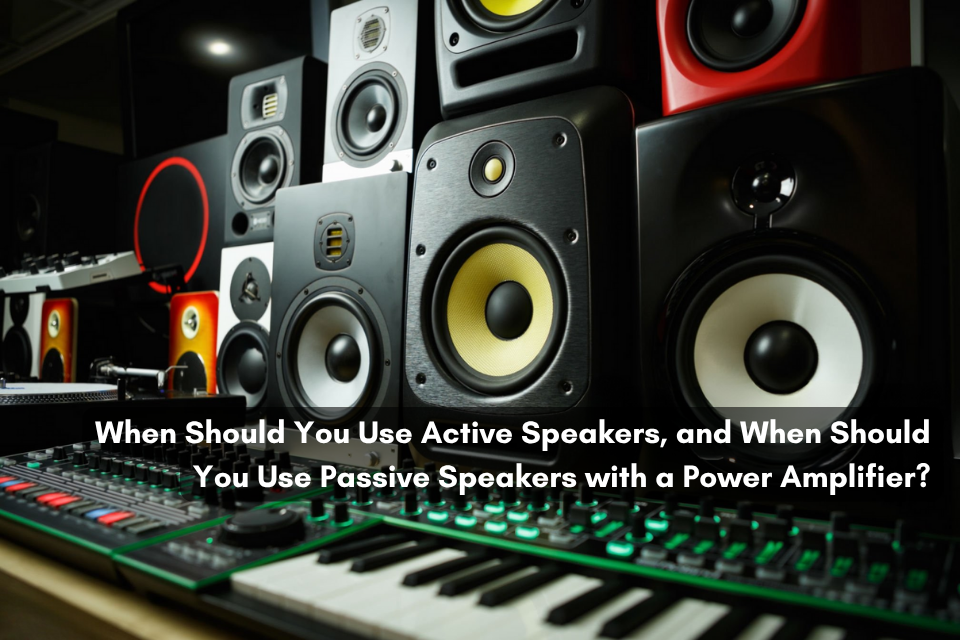 When Should You Use Active Speakers, and When Should You Use Passive Speakers with a Power Amplifier?